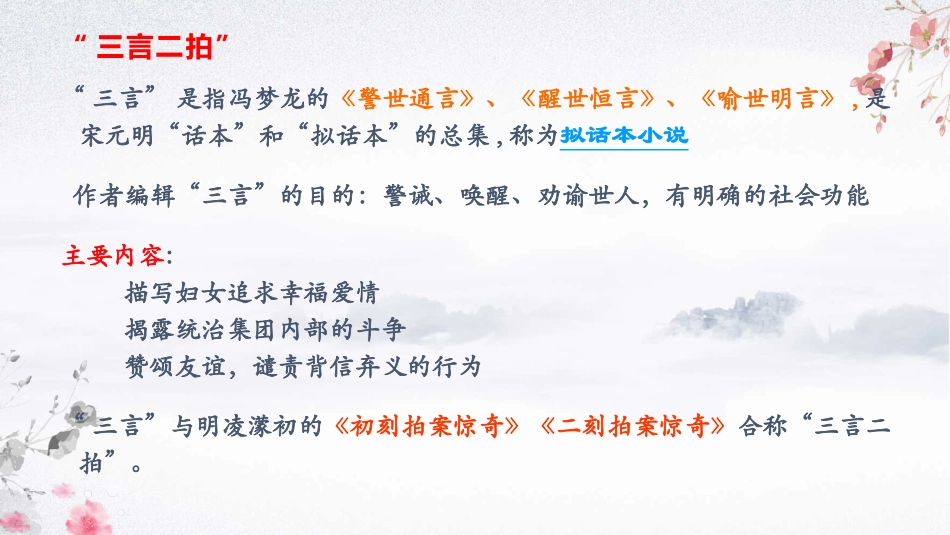 “三言二拍”

“三言”是指冯梦龙的《警世通言》、《醒世恒言》、《喻世明言》，是宋元明“话本”和“拟话本”的总集，称为拟话本小说

作者编辑“三言”的目的：警诫、唤醒、劝谕世人，有明确的社会功能

主要内容：
描写妇女追求幸福爱情
揭露统治集团内部的斗争
赞颂友谊，谴责背信弃义的行为

“三言”与明凌濛初的《初刻拍案惊奇》《二刻拍案惊奇》合称“三言二拍”。